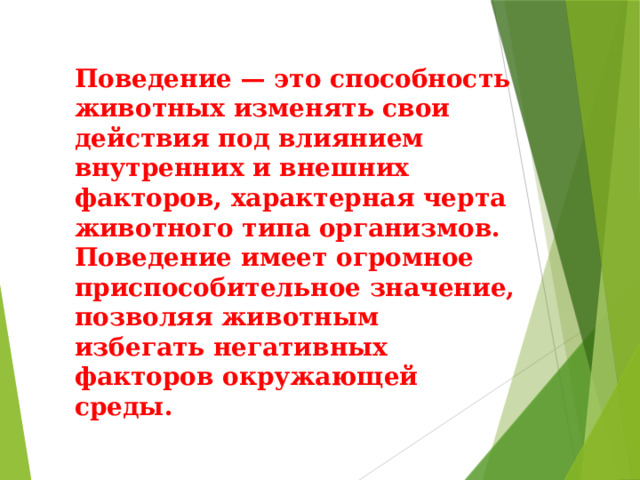 Поведение — это способность животных изменять свои действия под влиянием внутренних и внешних факторов, характерная черта животного типа организмов. Поведение имеет огромное приспособительное значение, позволяя животным избегать негативных факторов окружающей среды.